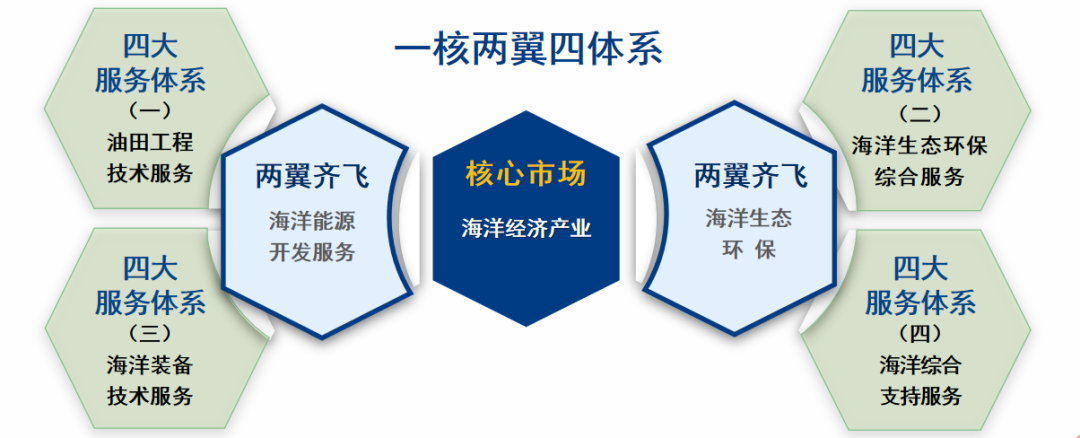 一核两翼四体系

四大
服务体系
（一）
油田工程
技术服务

四大
服务体系
（三）
海洋装备
技术服务

两翼齐飞
海洋能源
开发服务

核心市场
海洋经济产业

两翼齐飞
海洋生态
环 保

四大
服务体系
（二）
海洋生态环保
综合服务

四大
服务体系
（四）
海洋综合
支持服务